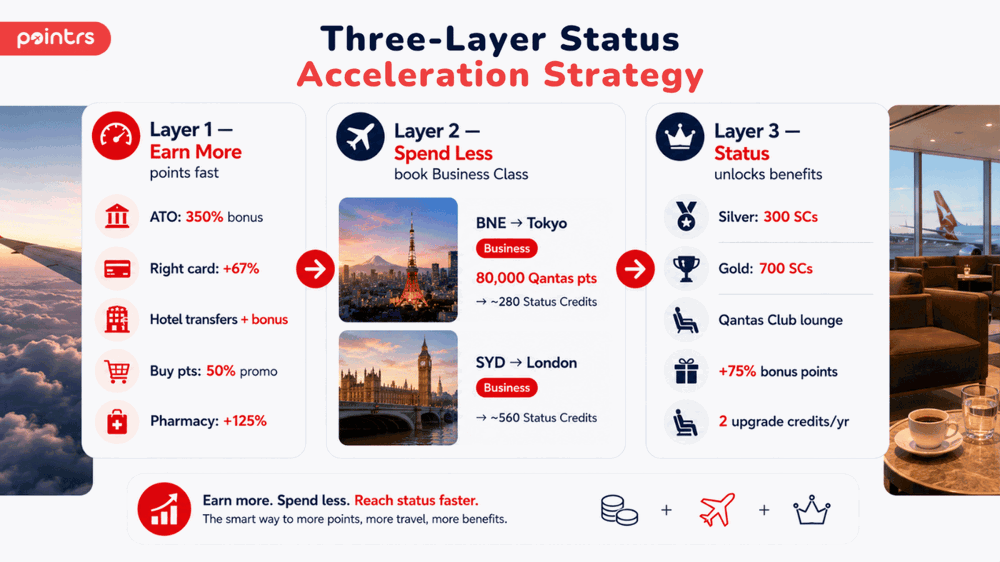 pointrs

Three-Layer Status
Acceleration Strategy

Layer 1 —
Earn More
points fast

ATO: 350% bonus

Right card: +67%

Hotel transfers + bonus

Buy pts: 50% promo

Pharmacy: +125%

Layer 2 —
Spend Less
book Business Class

BNE → Tokyo
Business
80,000 Qantas pts
→ ~280 Status Credits

SYD → London
Business
→ ~560 Status Credits

Layer 3 —
Status
unlocks benefits

Silver: 300 SCs

Gold: 700 SCs

Qantas Club lounge

+75% bonus points

2 upgrade credits/yr

Earn more. Spend less. Reach status faster.
The smart way to more points, more travel, more benefits.

+ +